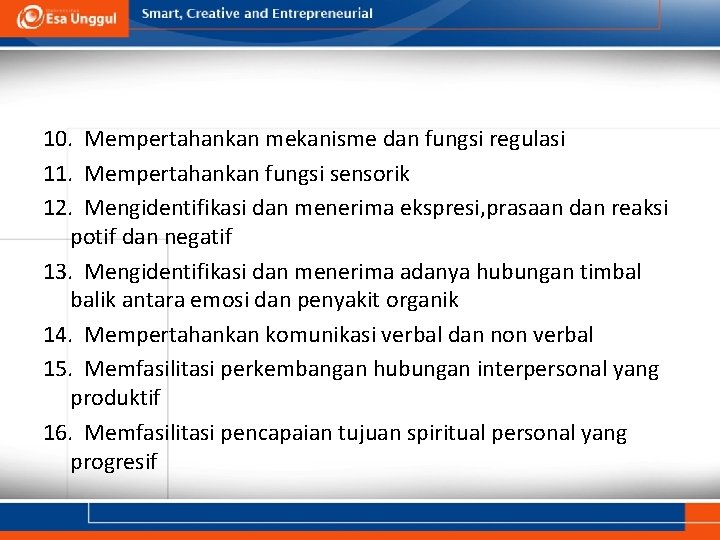 Esa Unggul

Smart, Creative and Entrepreneurial

10. Mempertahankan mekanisme dan fungsi regulasi
11. Mempertahankan fungsi sensorik
12. Mengidentifikasi dan menerima ekspresi,prasaan dan reaksi potif dan negatif
13. Mengidentifikasi dan menerima adanya hubungan timbal balik antara emosi dan penyakit organik
14. Mempertahankan komunikasi verbal dan non verbal
15. Memfasilitasi perkembangan hubungan interpersonal yang produktif
16. Memfasilitasi pencapaian tujuan spiritual personal yang progresif